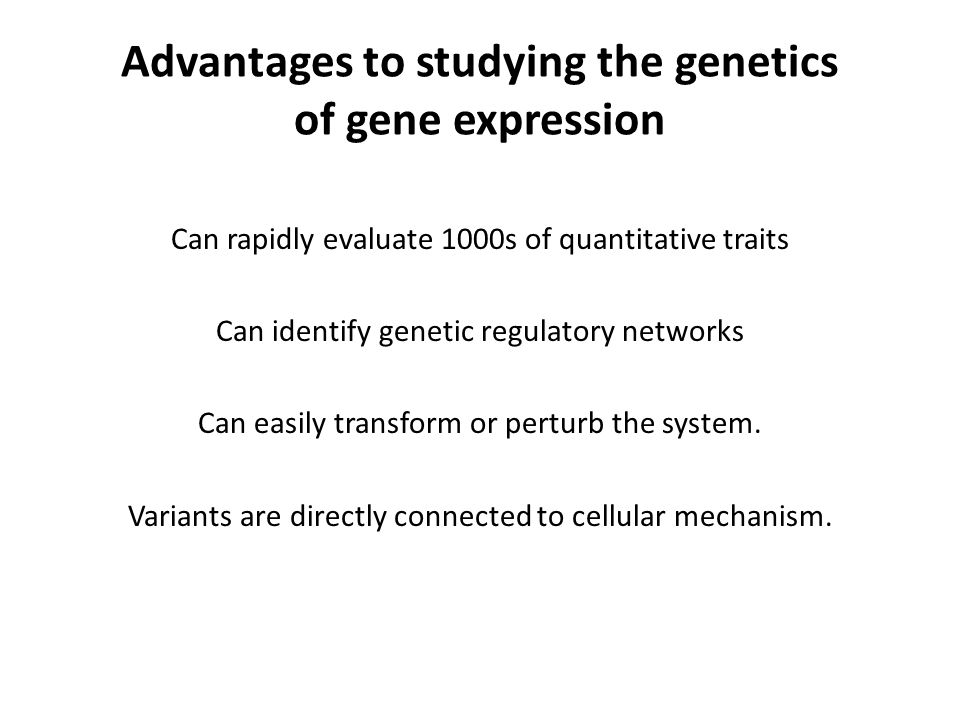 Advantages to studying the genetics of gene expression

Can rapidly evaluate 1000s of quantitative traits

Can identify genetic regulatory networks

Can easily transform or perturb the system.

Variants are directly connected to cellular mechanism.